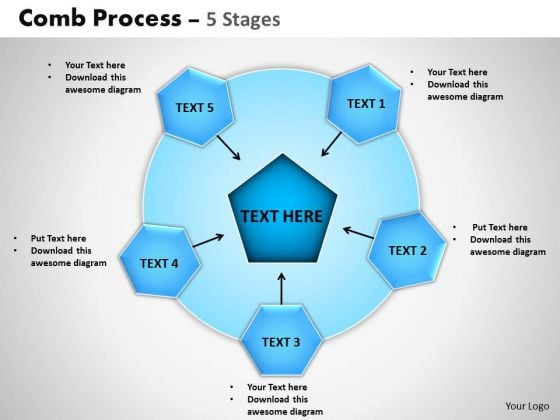 Comb Process – 5 Stages

- Your Text here
- Download this awesome diagram

TEXT 5

TEXT 1

- Your Text here
- Download this awesome diagram

TEXT HERE

- Put Text here
- Download this awesome diagram

TEXT 4

TEXT 2

- Put Text here
- Download this awesome diagram

TEXT 3

- Your Text here
- Download this awesome diagram

Your Logo